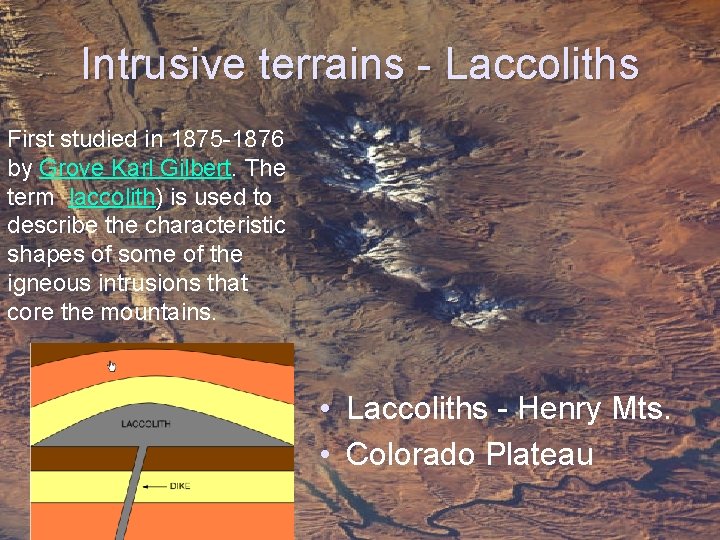 Intrusive terrains - Laccoliths

First studied in 1875-1876 by Grove Karl Gilbert. The term laccolith) is used to describe the characteristic shapes of some of the igneous intrusions that core the mountains.

LACCOLITH

DIKE

• Laccoliths - Henry Mts.
• Colorado Plateau